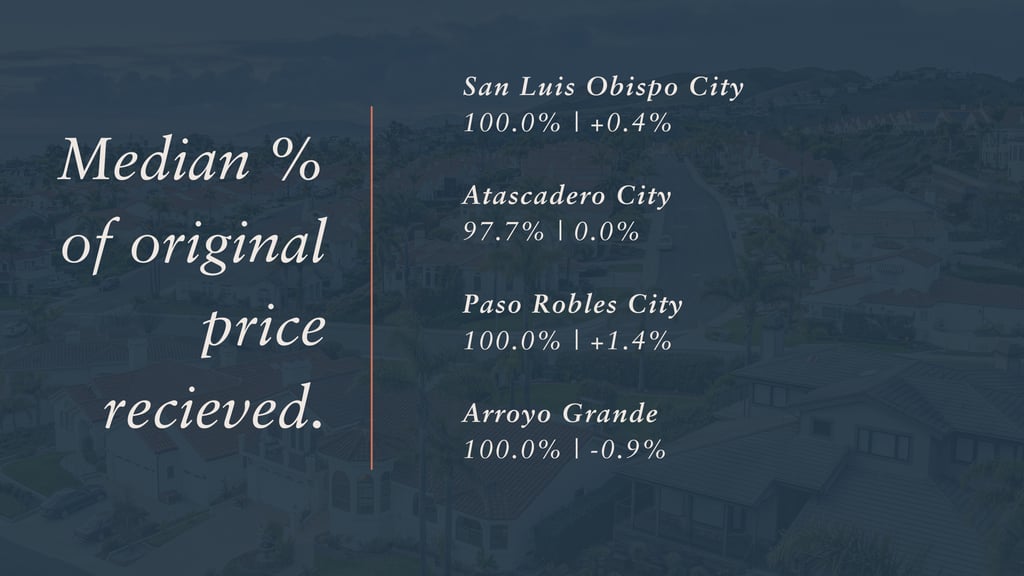 Median % of original price recieved.

San Luis Obispo City
100.0% | +0.4%

Atascadero City
97.7% | 0.0%

Paso Robles City
100.0% | +1.4%

Arroyo Grande
100.0% | -0.9%